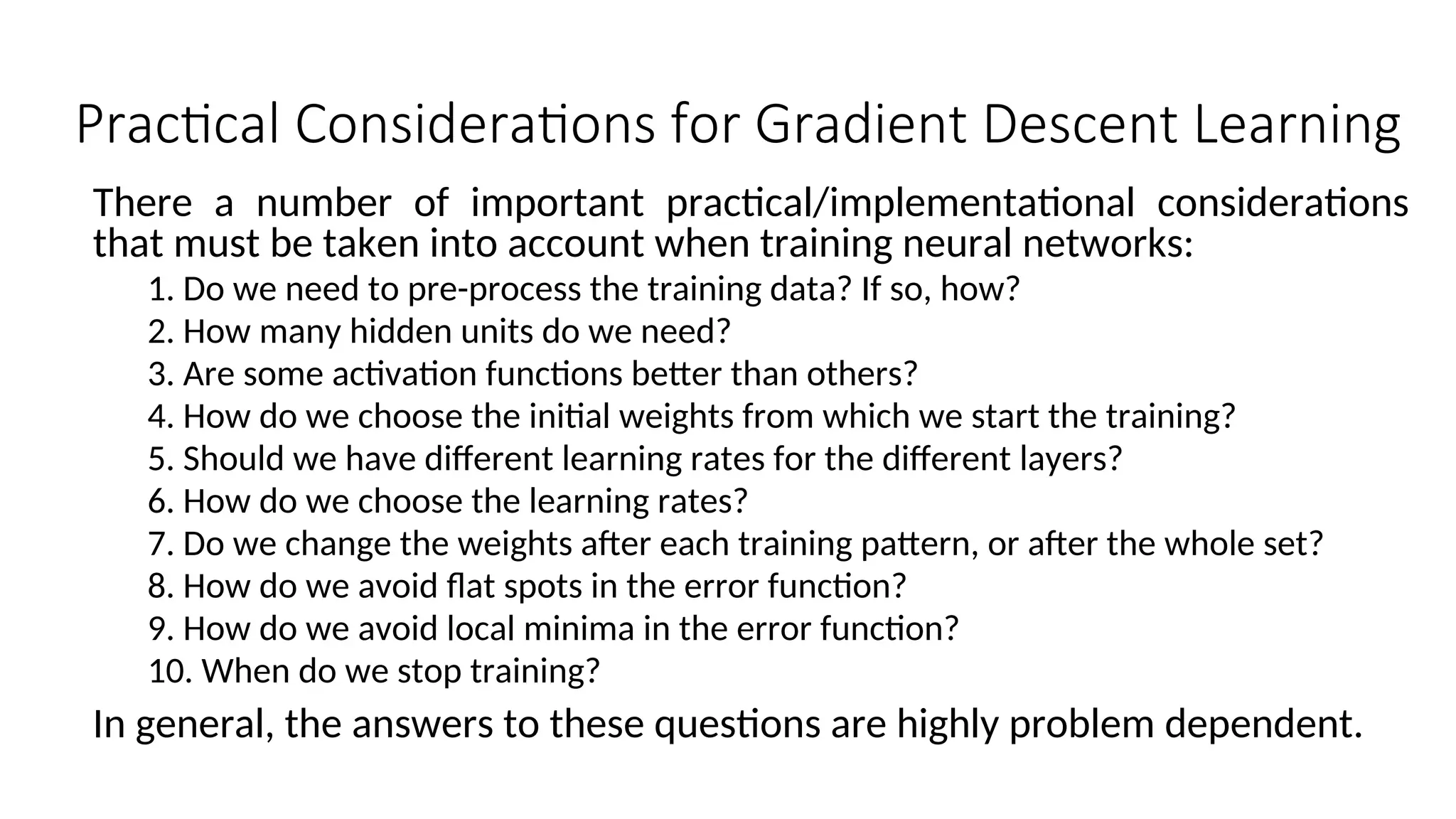 Practical Considerations for Gradient Descent Learning

There a number of important practical/implementational considerations that must be taken into account when training neural networks:

1. Do we need to pre-process the training data? If so, how?
2. How many hidden units do we need?
3. Are some activation functions better than others?
4. How do we choose the initial weights from which we start the training?
5. Should we have different learning rates for the different layers?
6. How do we choose the learning rates?
7. Do we change the weights after each training pattern, or after the whole set?
8. How do we avoid flat spots in the error function?
9. How do we avoid local minima in the error function?
10. When do we stop training?

In general, the answers to these questions are highly problem dependent.